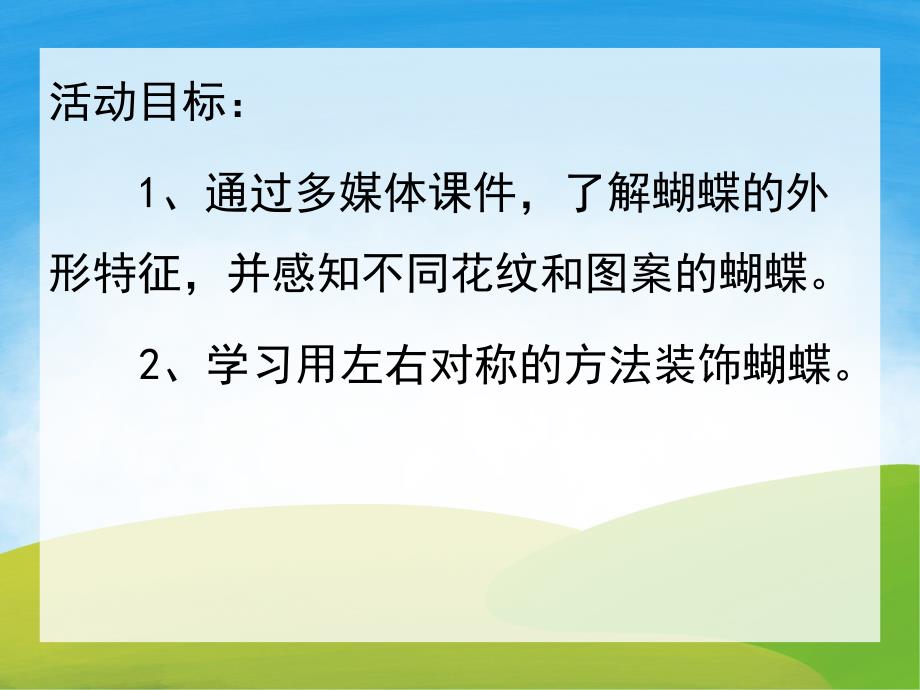 活动目标：

1、通过多媒体课件，了解蝴蝶的外形特征，并感知不同花纹和图案的蝴蝶。

2、学习用左右对称的方法装饰蝴蝶。